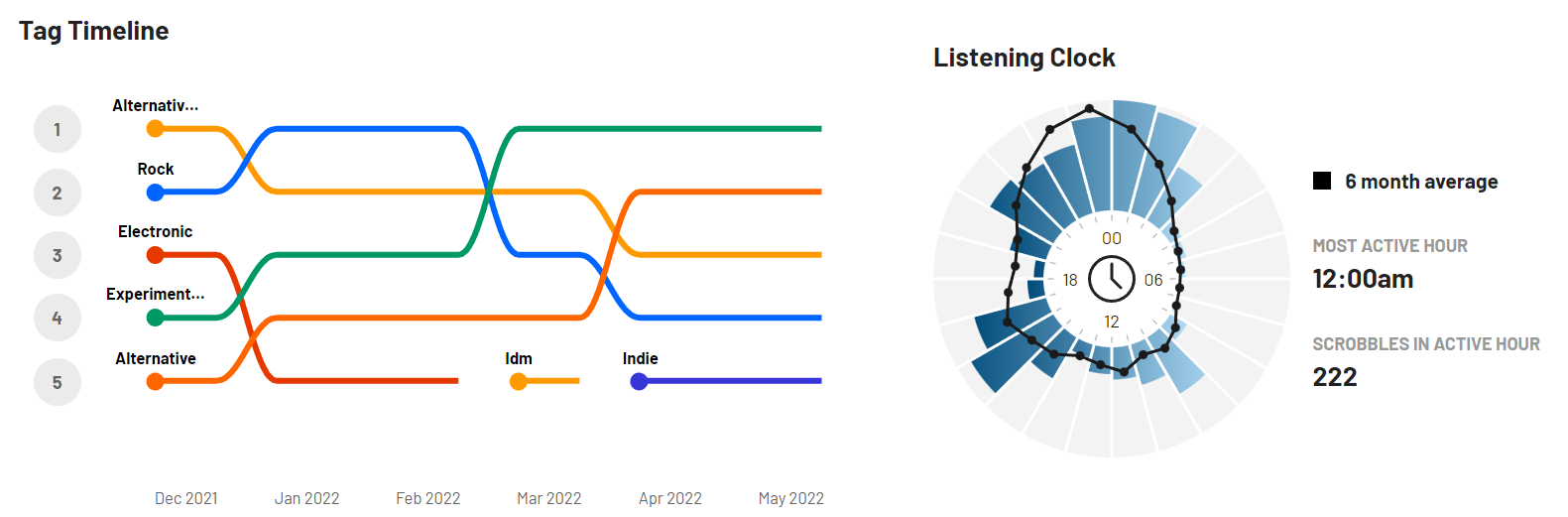 Tag Timeline

1
2
3
4
5

Alternativ...
Rock
Electronic
Experiment...
Alternative
Idm
Indie

Dec 2021
Jan 2022
Feb 2022
Mar 2022
Apr 2022
May 2022

Listening Clock

00
06
12
18

6 month average

MOST ACTIVE HOUR
12:00am

SCROBBLES IN ACTIVE HOUR
222